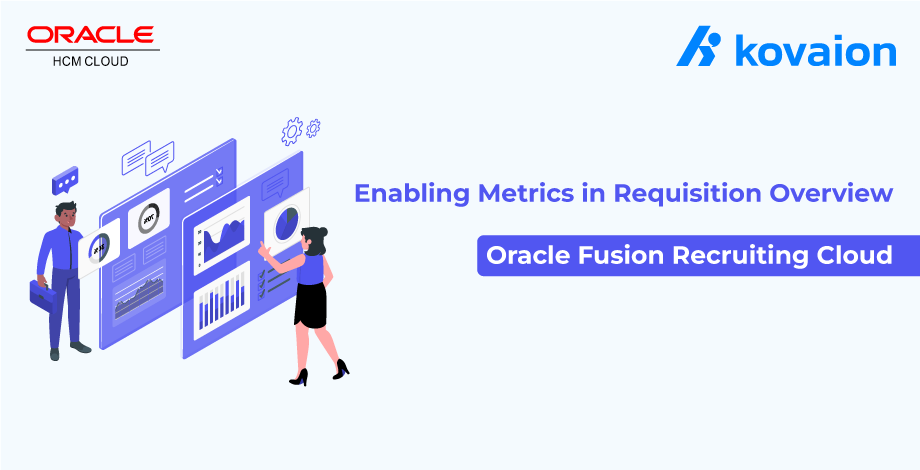 ORACLE
HCM CLOUD

kovaion

Enabling Metrics in Requisition Overview

Oracle Fusion Recruiting Cloud